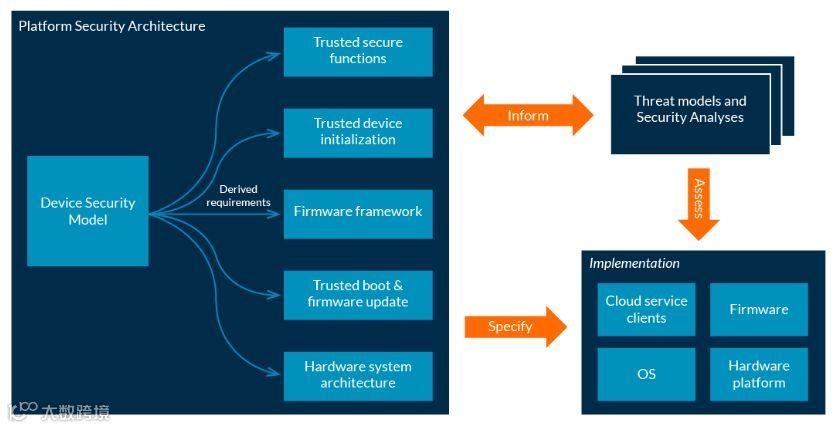 Platform Security Architecture

Device Security Model

Derived requirements

Trusted secure functions

Trusted device initialization

Firmware framework

Trusted boot & firmware update

Hardware system architecture

Inform

Threat models and Security Analyses

Assess

Specify

Implementation

Cloud service clients

Firmware

OS

Hardware platform

大数跨境